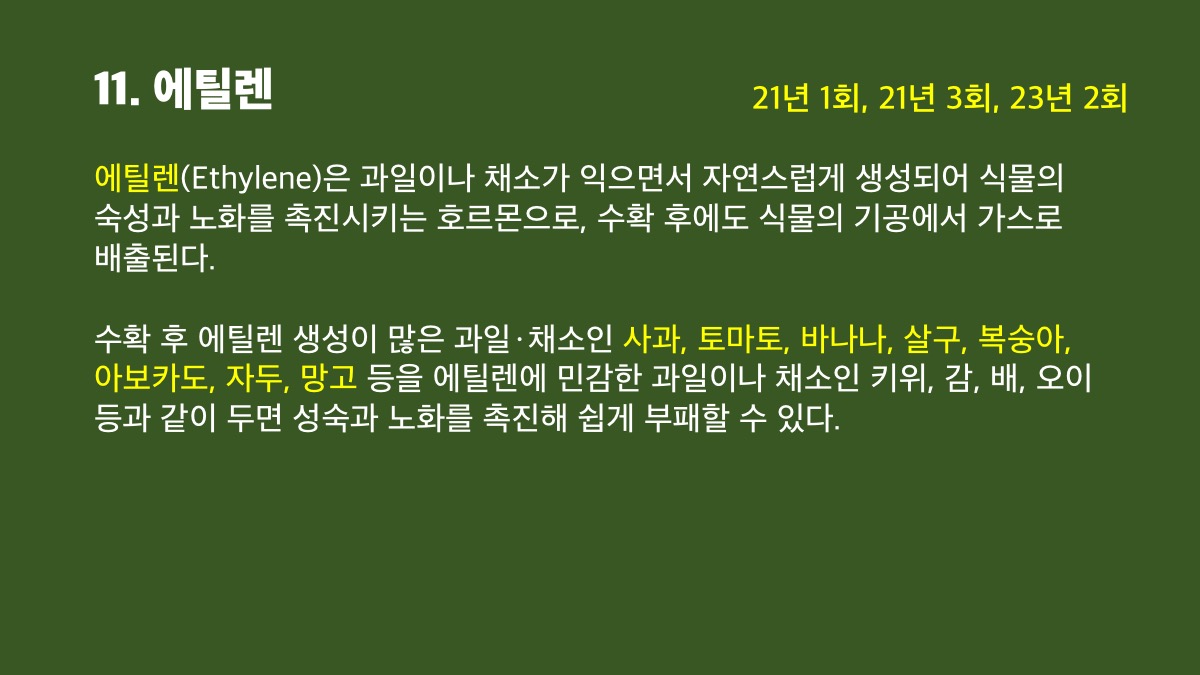 11. 에틸렌

21년 1회, 21년 3회, 23년 2회

에틸렌(Ethylene)은 과일이나 채소가 익으면서 자연스럽게 생성되어 식물의 숙성과 노화를 촉진시키는 호르몬으로, 수확 후에도 식물의 기공에서 가스로 배출된다.

수확 후 에틸렌 생성이 많은 과일·채소인 사과, 토마토, 바나나, 살구, 복숭아, 아보카도, 자두, 망고 등을 에틸렌에 민감한 과일이나 채소인 키위, 감, 배, 오이 등과 같이 두면 성숙과 노화를 촉진해 쉽게 부패할 수 있다.